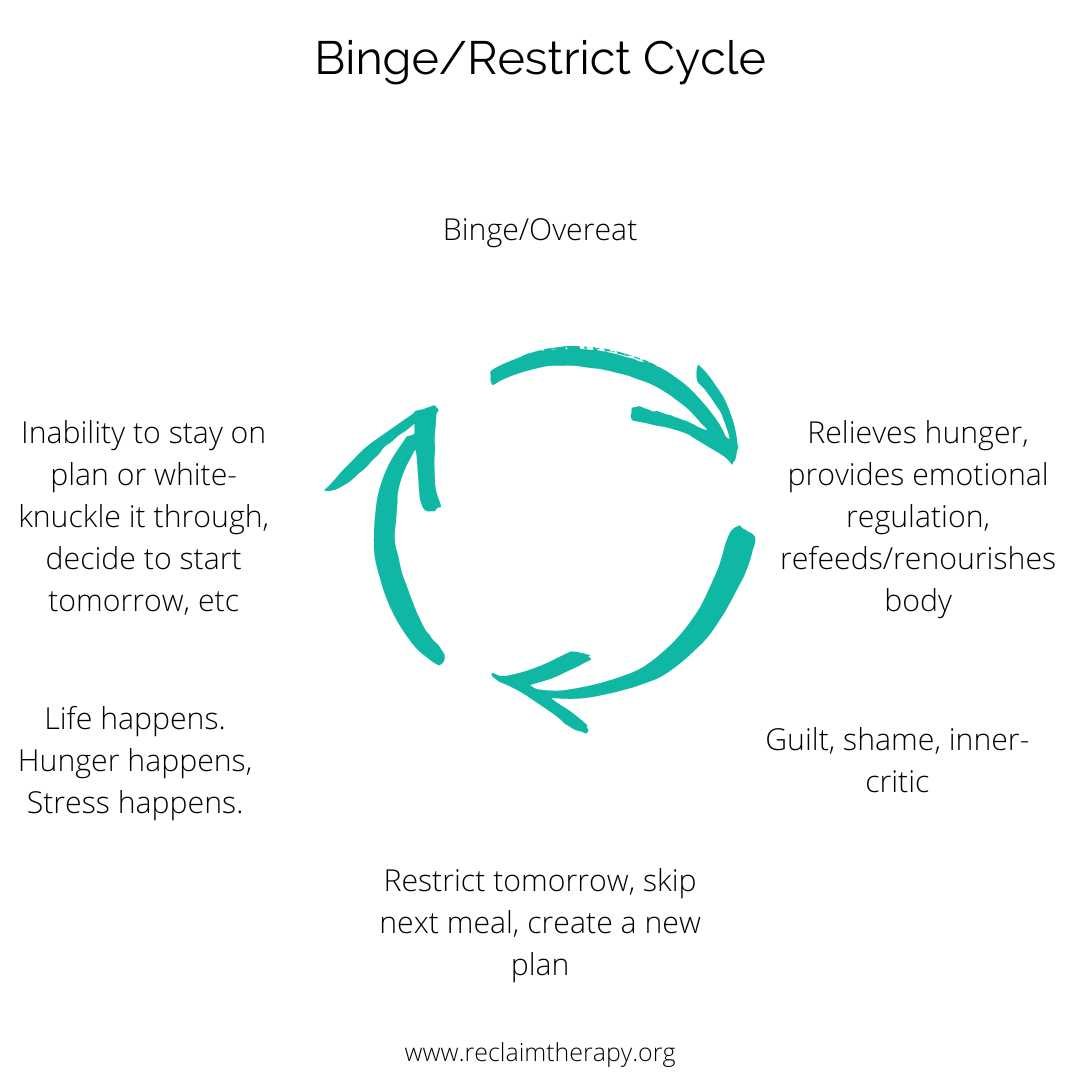 Binge/Restrict Cycle

Binge/Overeat

Relieves hunger, provides emotional regulation, refeeds/renourishes body

Guilt, shame, inner-critic

Restrict tomorrow, skip next meal, create a new plan

Life happens. Hunger happens, Stress happens.

Inability to stay on plan or white-knuckle it through, decide to start tomorrow, etc

www.reclaimtherapy.org